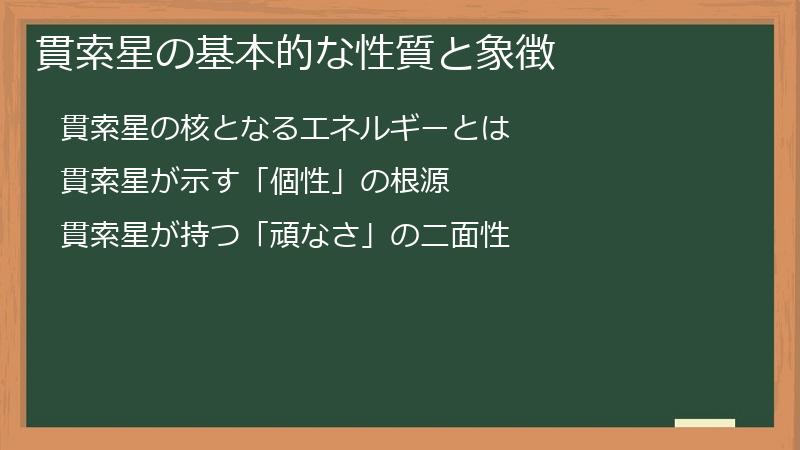 貫索星の基本的な性質と象徴

貫索星の核となるエネルギーとは

貫索星が示す「個性」の根源

貫索星が持つ「頑なさ」の二面性